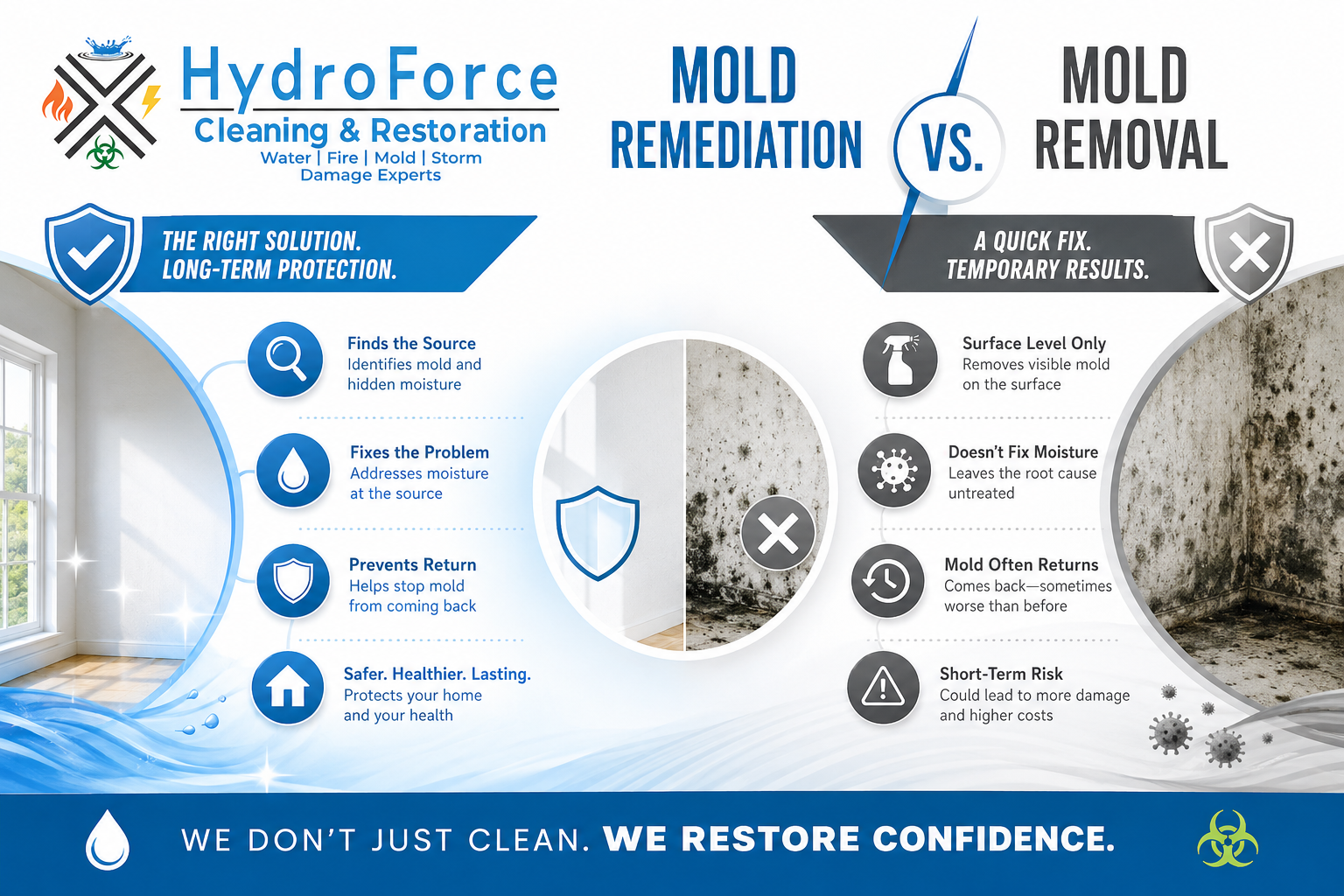 HydroForce
Cleaning & Restoration
Water | Fire | Mold | Storm
Damage Experts

MOLD REMEDIATION VS. MOLD REMOVAL

THE RIGHT SOLUTION. LONG-TERM PROTECTION.

Finds the Source
Identifies mold and hidden moisture

Fixes the Problem
Addresses moisture at the source

Prevents Return
Helps stop mold from coming back

Safer. Healthier. Lasting.
Protects your home and your health

A QUICK FIX. TEMPORARY RESULTS.

Surface Level Only
Removes visible mold on the surface

Doesn't Fix Moisture
Leaves the root cause untreated

Mold Often Returns
Comes back—sometimes worse than before

Short-Term Risk
Could lead to more damage and higher costs

WE DON'T JUST CLEAN. WE RESTORE CONFIDENCE.